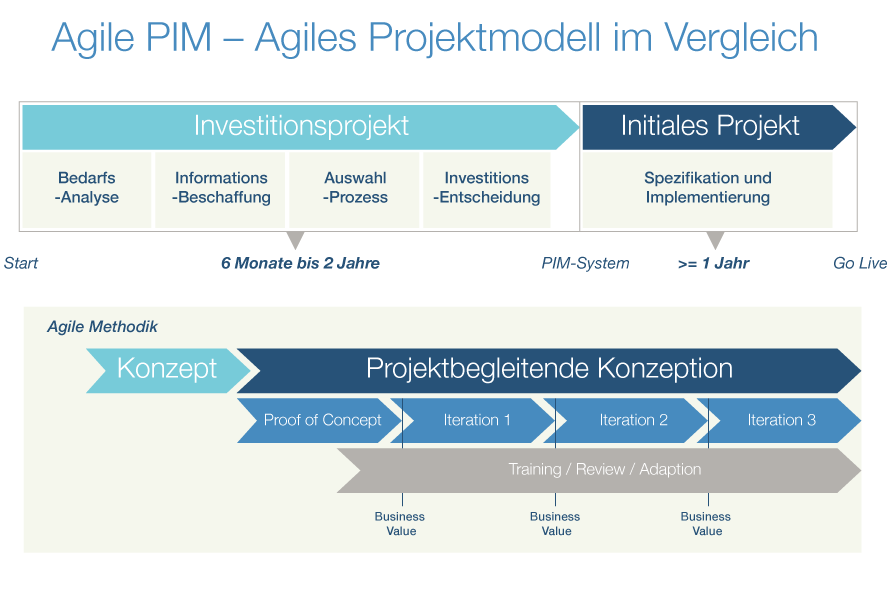 Agile PIM – Agiles Projektmodell im Vergleich

Investitionsprojekt

Initiales Projekt

Bedarfs -Analyse

Informations -Beschaffung

Auswahl -Prozess

Investitions -Entscheidung

Spezifikation und Implementierung

Start

6 Monate bis 2 Jahre

PIM-System

>= 1 Jahr

Go Live

Agile Methodik

Konzept

Projektbegleitende Konzeption

Proof of Concept

Iteration 1

Iteration 2

Iteration 3

Training / Review / Adaption

Business Value

Business Value

Business Value